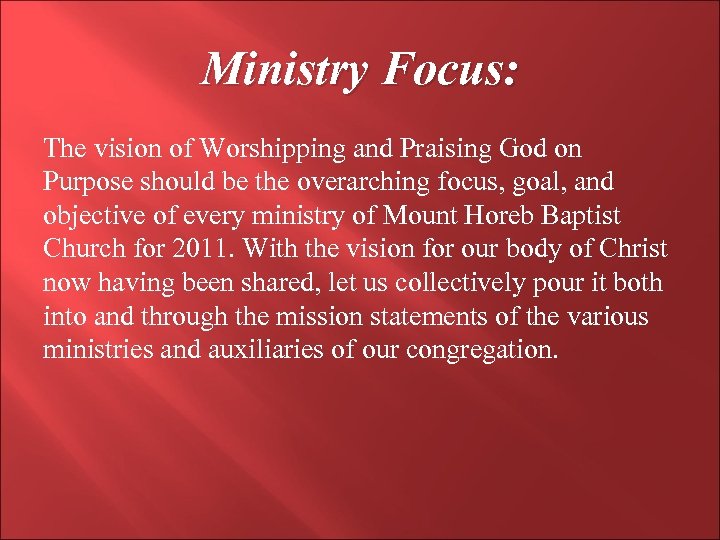 Ministry Focus:

The vision of Worshipping and Praising God on Purpose should be the overarching focus, goal, and objective of every ministry of Mount Horeb Baptist Church for 2011. With the vision for our body of Christ now having been shared, let us collectively pour it both into and through the mission statements of the various ministries and auxiliaries of our congregation.